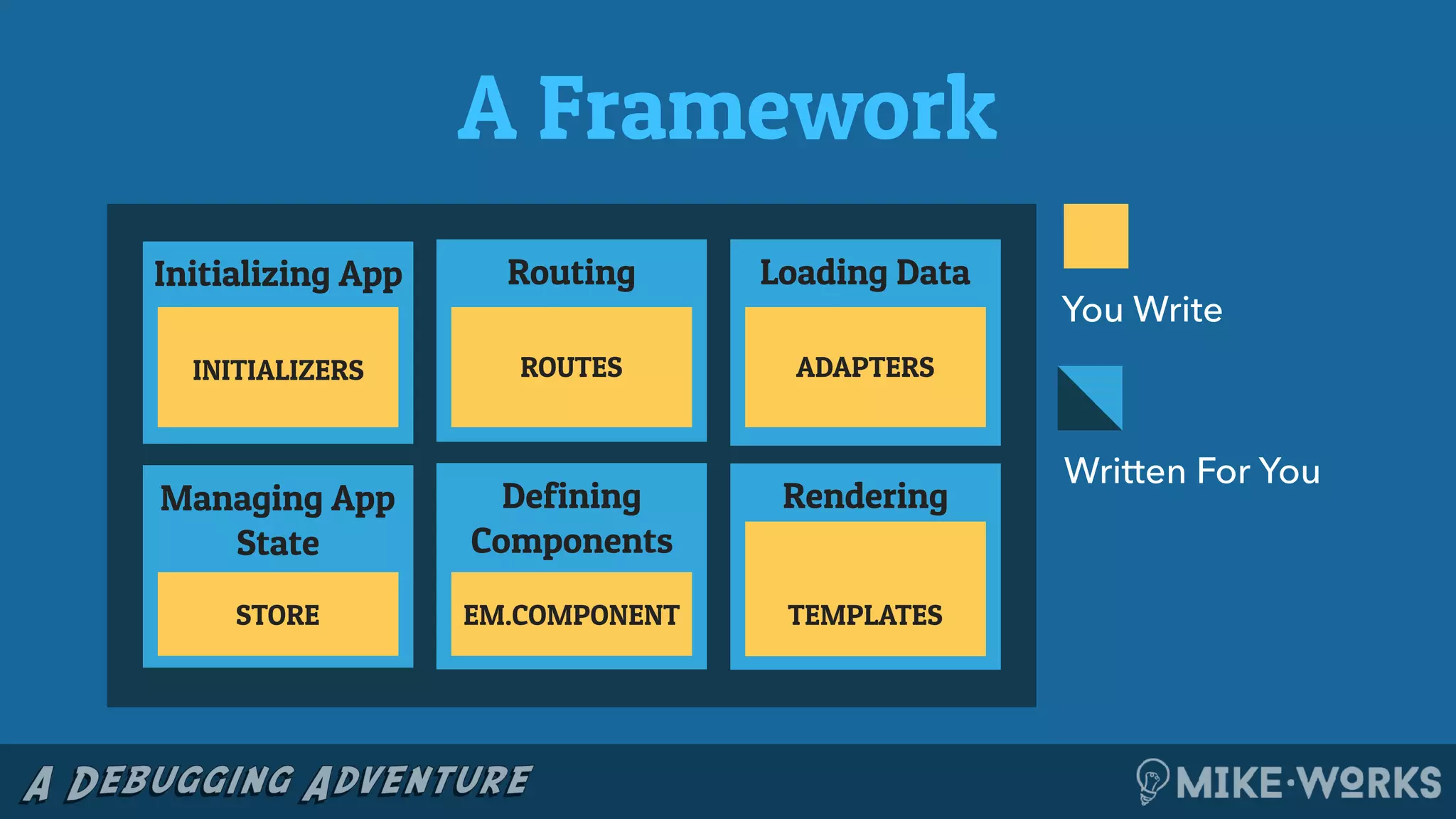 A Framework

Initializing App
INITIALIZERS

Routing
ROUTES

Loading Data
ADAPTERS

Managing App State
STORE

Defining Components
EM.COMPONENT

Rendering
TEMPLATES

You Write

Written For You

A DEBUGGING ADVENTURE

MIKE·WORKS